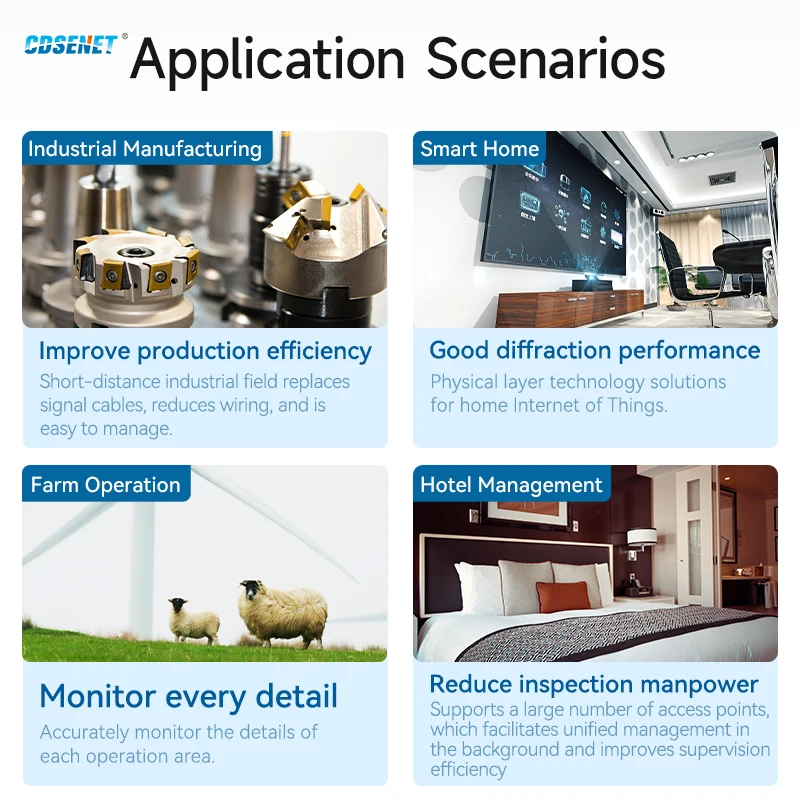 CDSENET® Application Scenarios

Industrial Manufacturing

Improve production efficiency

Short-distance industrial field replaces signal cables, reduces wiring, and is easy to manage.

Smart Home

Good diffraction performance

Physical layer technology solutions for home Internet of Things.

Farm Operation

Monitor every detail

Accurately monitor the details of each operation area.

Hotel Management

Reduce inspection manpower

Supports a large number of access points, which facilitates unified management in the background and improves supervision efficiency